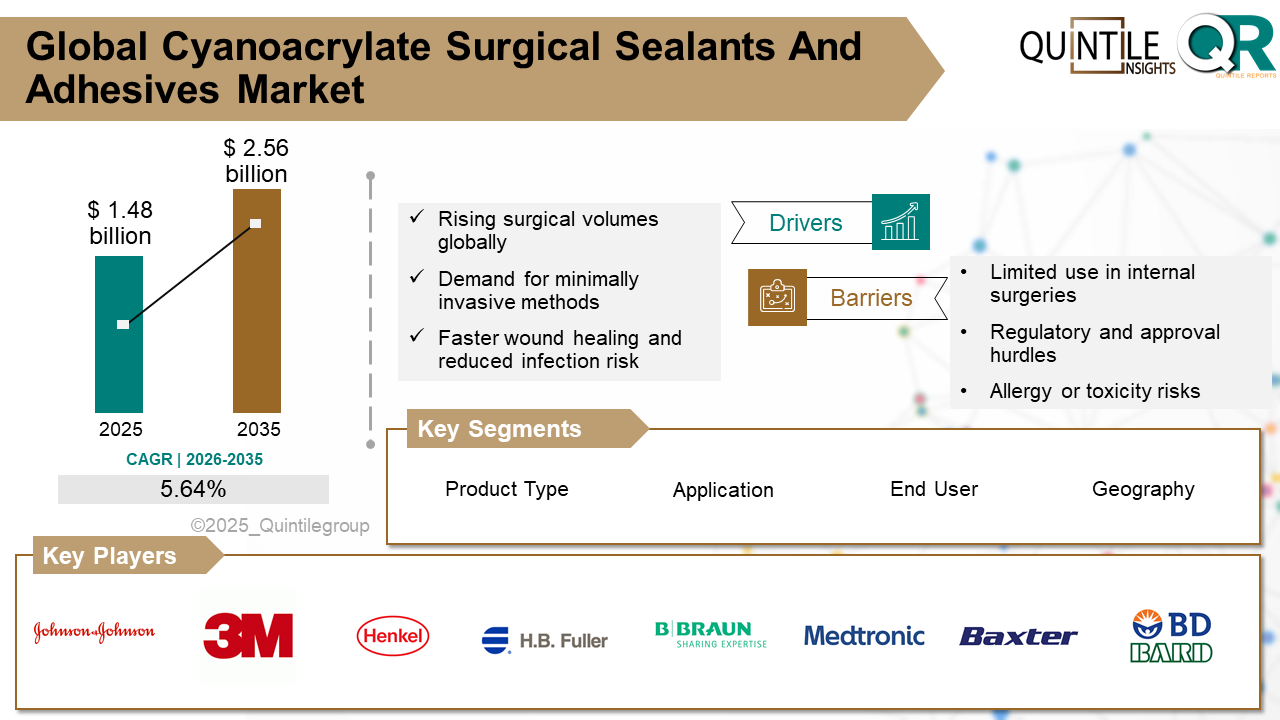 Global Cyanoacrylate Surgical Sealants And Adhesives Market

QUINTILE INSIGHTS QR QUINTILE REPORTS

$ 1.48 billion

$ 2.56 billion

2025

2035

CAGR | 2026-2035

5.64%

©2025_Quintilegroup

✓ Rising surgical volumes globally

✓ Demand for minimally invasive methods

✓ Faster wound healing and reduced infection risk

Drivers

Barriers

• Limited use in internal surgeries

• Regulatory and approval hurdles

• Allergy or toxicity risks

Key Segments

Product Type

Application

End User

Geography

Key Players

Johnson & Johnson

3M

Henkel

H.B. Fuller

B|BRAUN SHARING EXPERTISE

Medtronic

Baxter

BD BARD